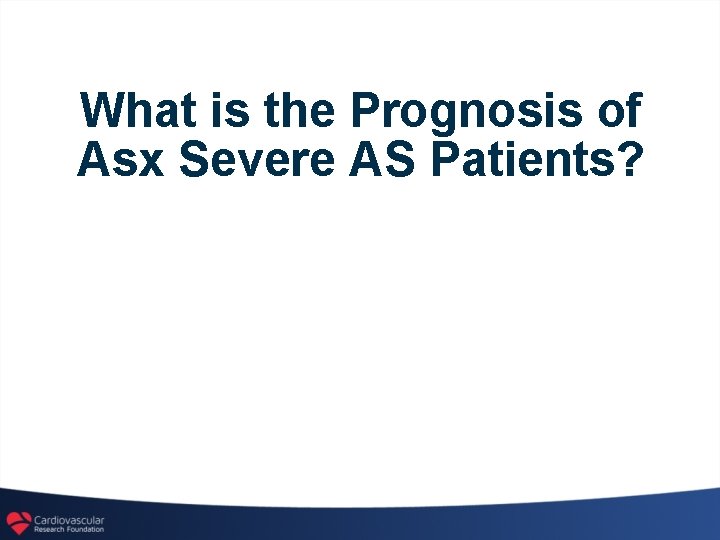 What is the Prognosis of Asx Severe AS Patients?

Cardiovascular Research Foundation